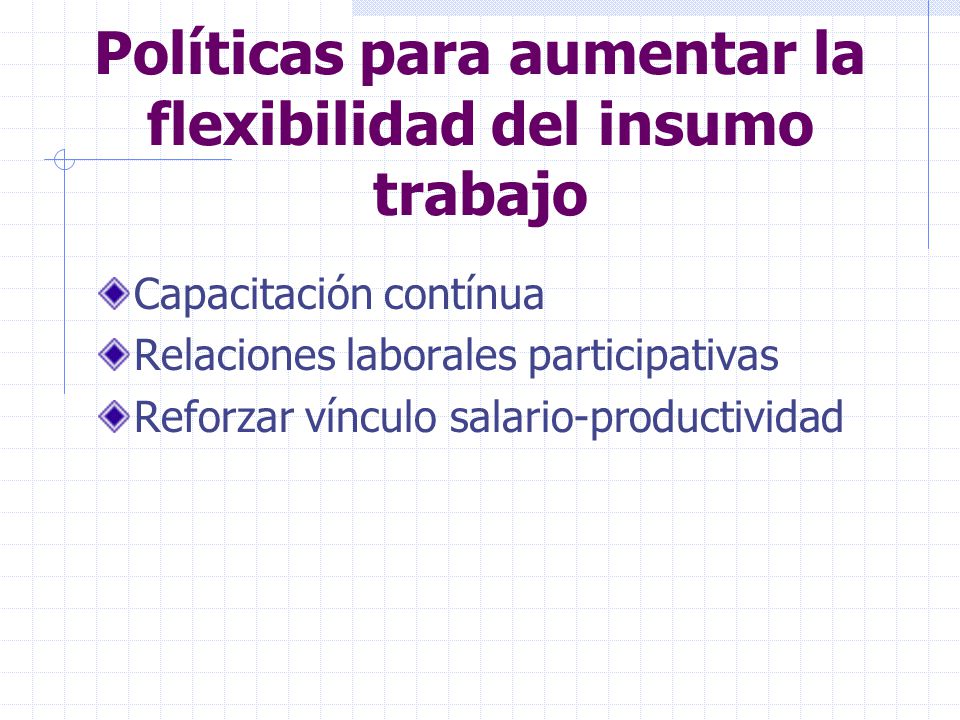 Políticas para aumentar la flexibilidad del insumo trabajo

Capacitación contínua
Relaciones laborales participativas
Reforzar vínculo salario-productividad